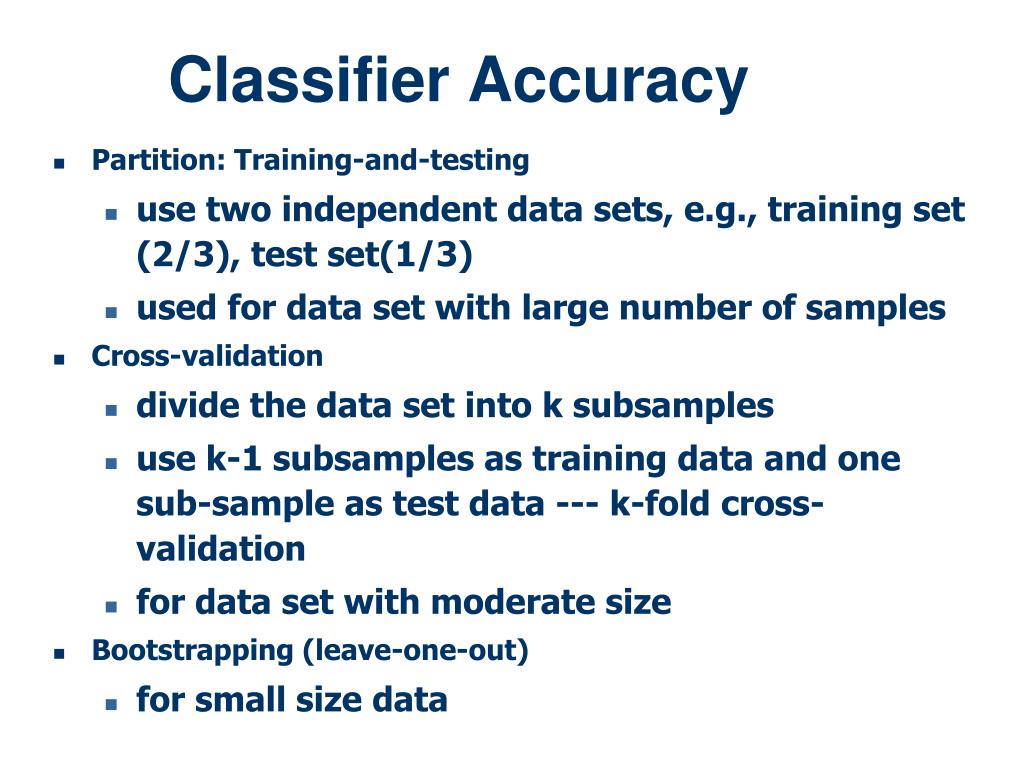 Classifier Accuracy

- Partition: Training-and-testing
  - use two independent data sets, e.g., training set (2/3), test set(1/3)
  - used for data set with large number of samples
- Cross-validation
  - divide the data set into k subsamples
  - use k-1 subsamples as training data and one sub-sample as test data --- k-fold cross-validation
  - for data set with moderate size
- Bootstrapping (leave-one-out)
  - for small size data